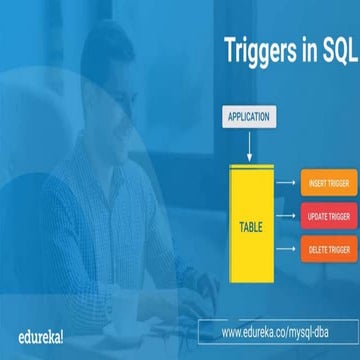 Triggers in SQL

APPLICATION

TABLE

INSERT TRIGGER

UPDATE TRIGGER

DELETE TRIGGER

edureka!

www.edureka.co/mysql-dba